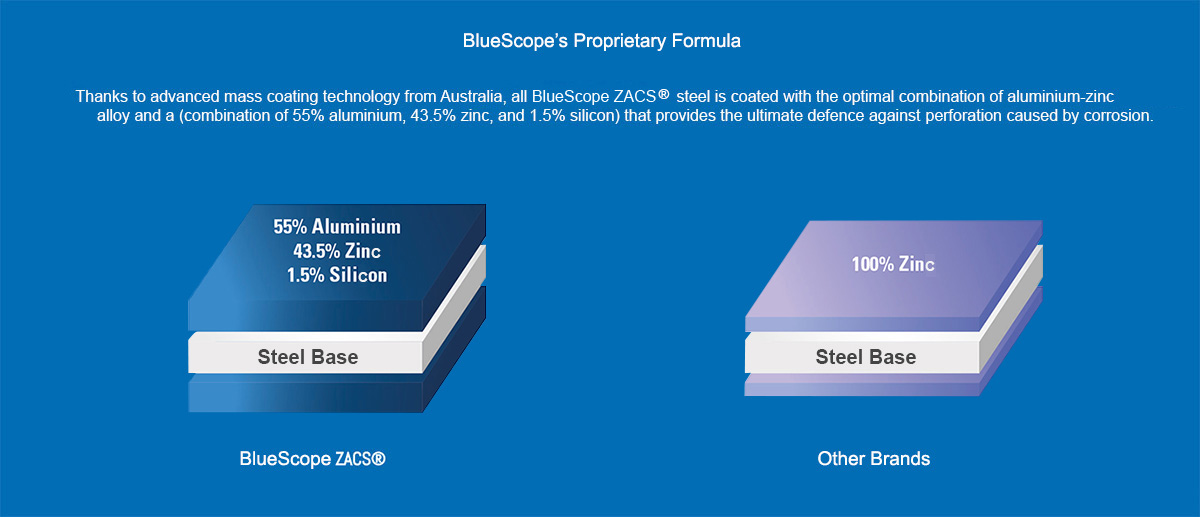 BlueScope's Proprietary Formula

Thanks to advanced mass coating technology from Australia, all BlueScope ZACS® steel is coated with the optimal combination of aluminium-zinc alloy and a (combination of 55% aluminium, 43.5% zinc, and 1.5% silicon) that provides the ultimate defence against perforation caused by corrosion.

55% Aluminium
43.5% Zinc
1.5% Silicon

Steel Base

BlueScope ZACS®

100% Zinc

Steel Base

Other Brands